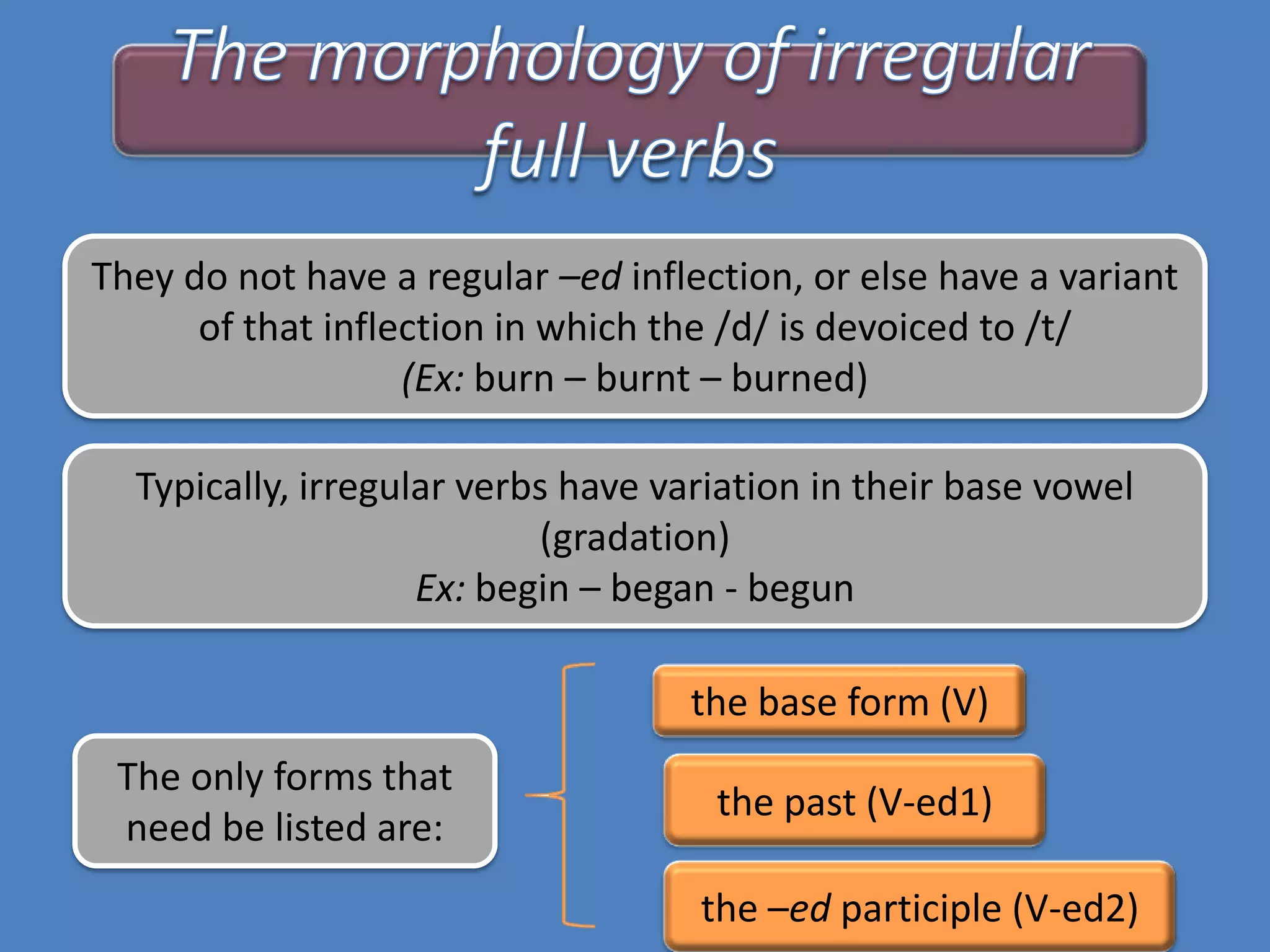 The morphology of irregular full verbs

They do not have a regular –ed inflection, or else have a variant of that inflection in which the /d/ is devoiced to /t/
(Ex: burn – burnt – burned)

Typically, irregular verbs have variation in their base vowel (gradation)
Ex: begin – began - begun

The only forms that need be listed are:

the base form (V)

the past (V-ed1)

the –ed participle (V-ed2)